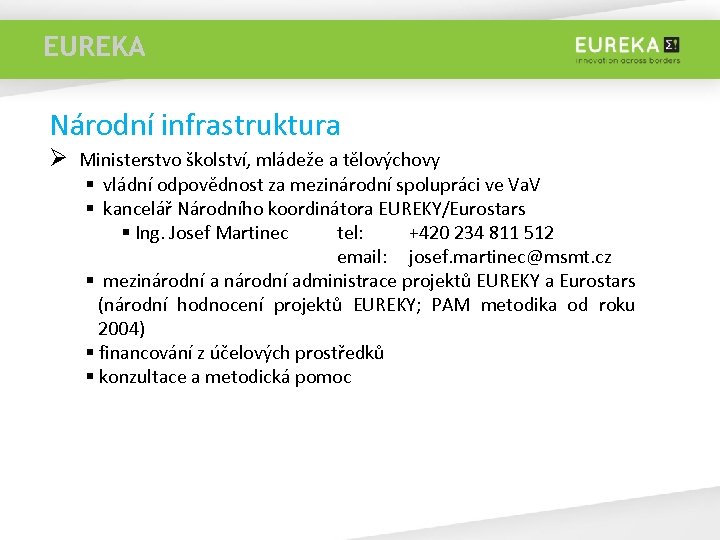 EUREKA

EUREKA Σ!
innovation across borders

Národní infrastruktura

➢ Ministerstvo školství, mládeže a tělovýchovy
▪ vládní odpovědnost za mezinárodní spolupráci ve VaV
▪ kancelář Národního koordinátora EUREKY/Eurostars
▪ Ing. Josef Martinec tel: +420 234 811 512
email: josef.martinec@msmt.cz
▪ mezinárodní a národní administrace projektů EUREKY a Eurostars (národní hodnocení projektů EUREKY; PAM metodika od roku 2004)
▪ financování z účelových prostředků
▪ konzultace a metodická pomoc